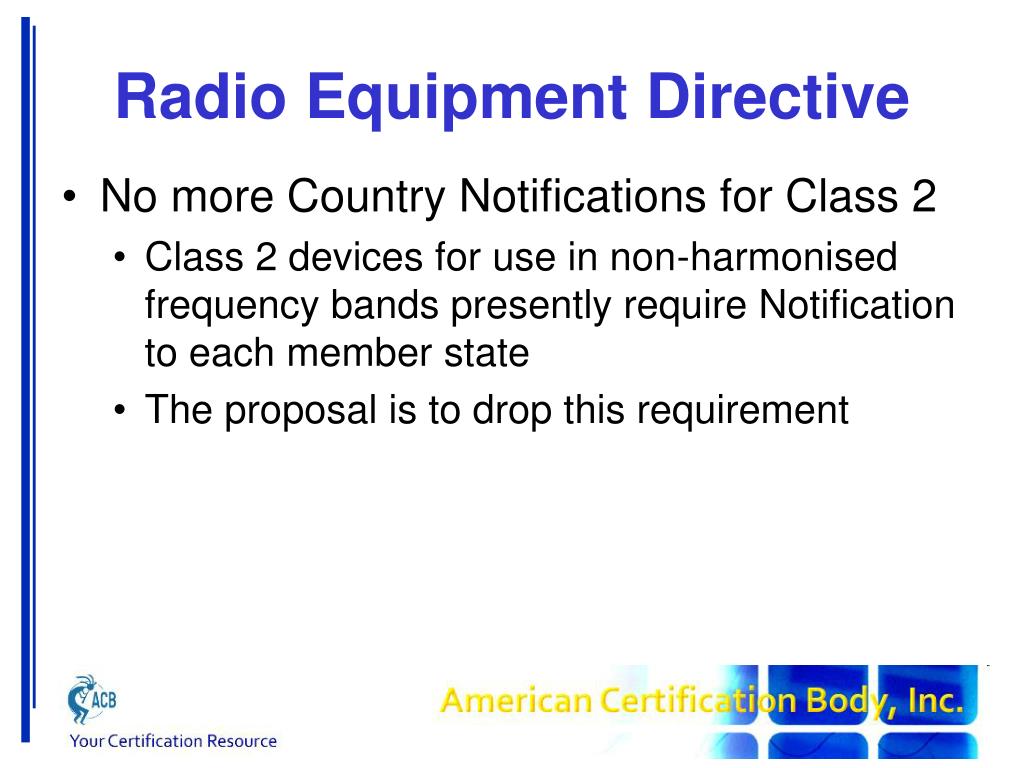 Radio Equipment Directive

• No more Country Notifications for Class 2
  • Class 2 devices for use in non-harmonised frequency bands presently require Notification to each member state
  • The proposal is to drop this requirement

ACB
Your Certification Resource

American Certification Body, Inc.